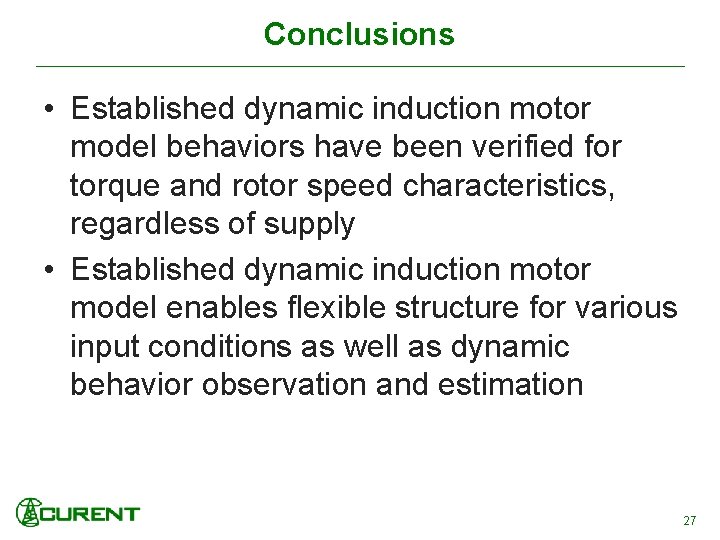 Conclusions

• Established dynamic induction motor model behaviors have been verified for torque and rotor speed characteristics, regardless of supply

• Established dynamic induction motor model enables flexible structure for various input conditions as well as dynamic behavior observation and estimation

CURENT

27